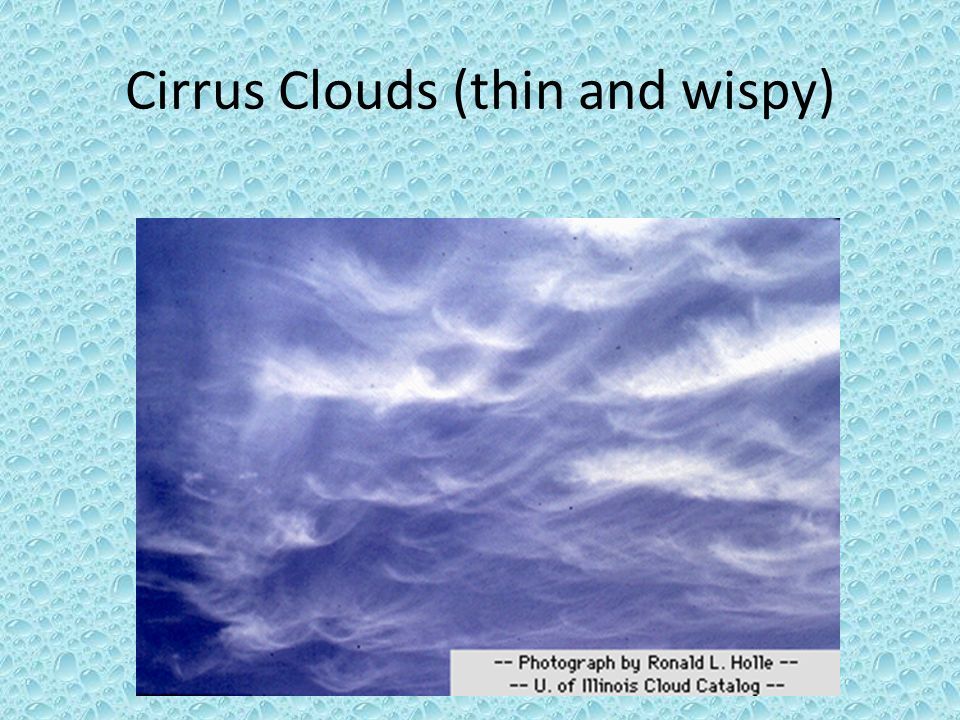 Cirrus Clouds (thin and wispy)

-- Photograph by Ronald L. Holle --
-- U. of Illinois Cloud Catalog --